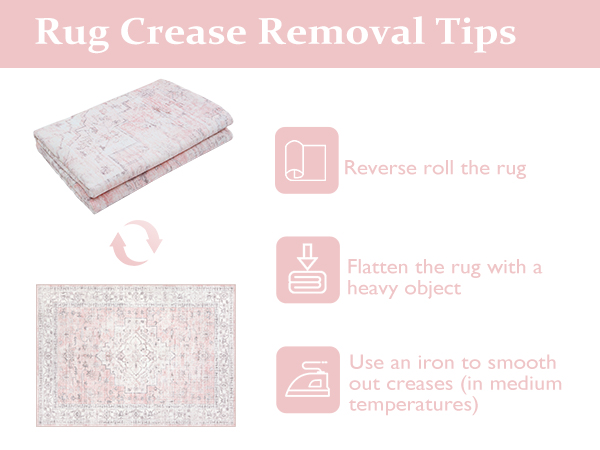 Rug Crease Removal Tips

Reverse roll the rug

Flatten the rug with a heavy object

Use an iron to smooth out creases (in medium temperatures)